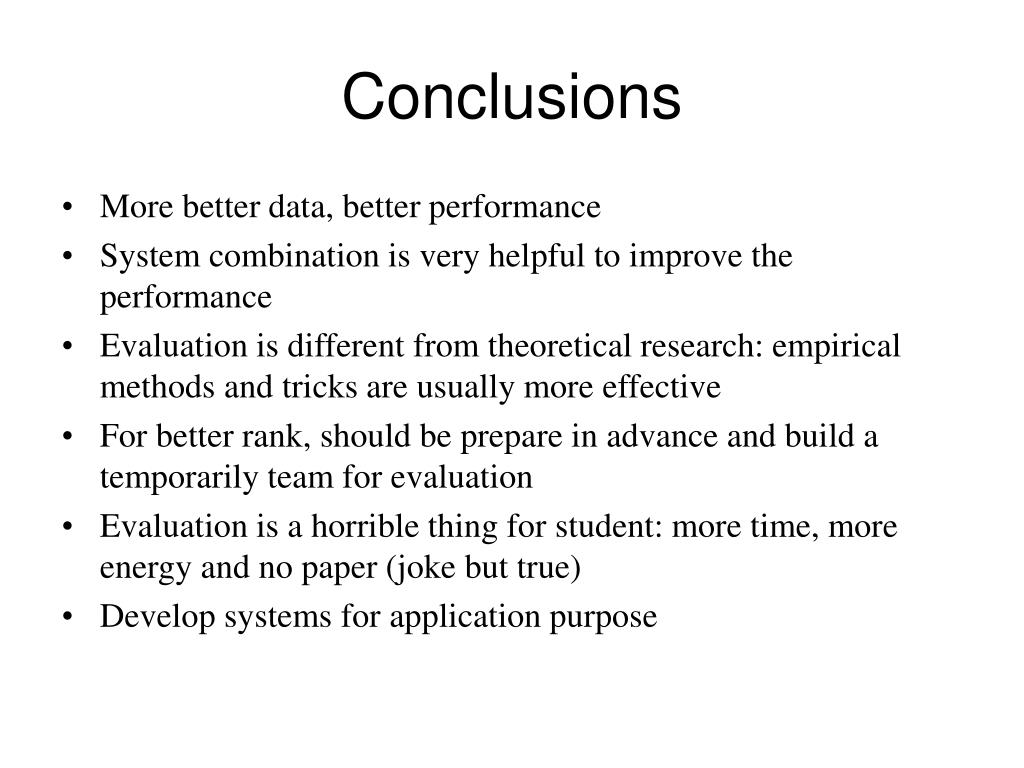 Conclusions

• More better data, better performance
• System combination is very helpful to improve the performance
• Evaluation is different from theoretical research: empirical methods and tricks are usually more effective
• For better rank, should be prepare in advance and build a temporarily team for evaluation
• Evaluation is a horrible thing for student: more time, more energy and no paper (joke but true)
• Develop systems for application purpose